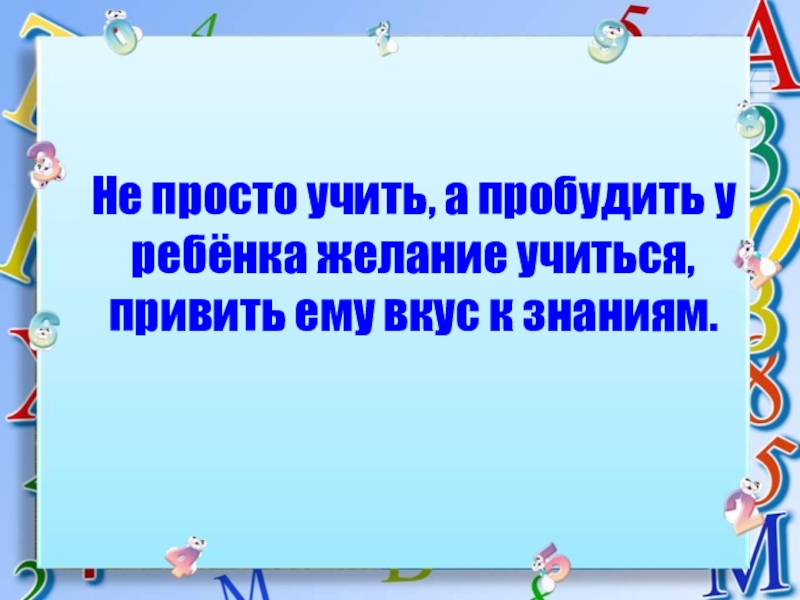 Не просто учить, а пробудить у ребёнка желание учиться, привить ему вкус к знаниям.